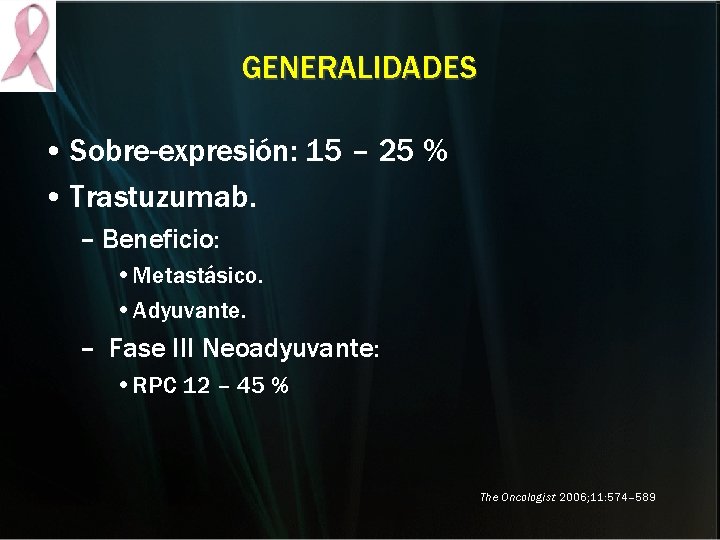 GENERALIDADES

• Sobre-expresión: 15 – 25 %
• Trastuzumab.
– Beneficio:
• Metastásico.
• Adyuvante.
– Fase III Neoadyuvante:
• RPC 12 – 45 %

The Oncologist 2006;11:574–589